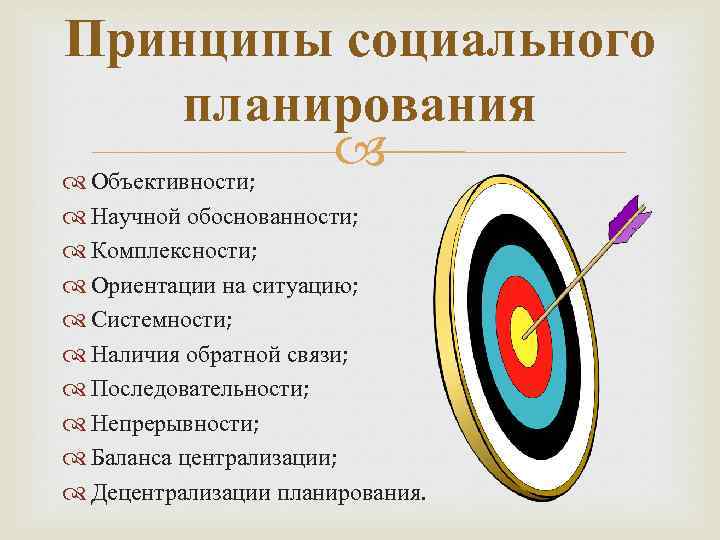 Принципы социального планирования

Объективности;
Научной обоснованности;
Комплексности;
Ориентации на ситуацию;
Системности;
Наличия обратной связи;
Последовательности;
Непрерывности;
Баланса централизации;
Децентрализации планирования.